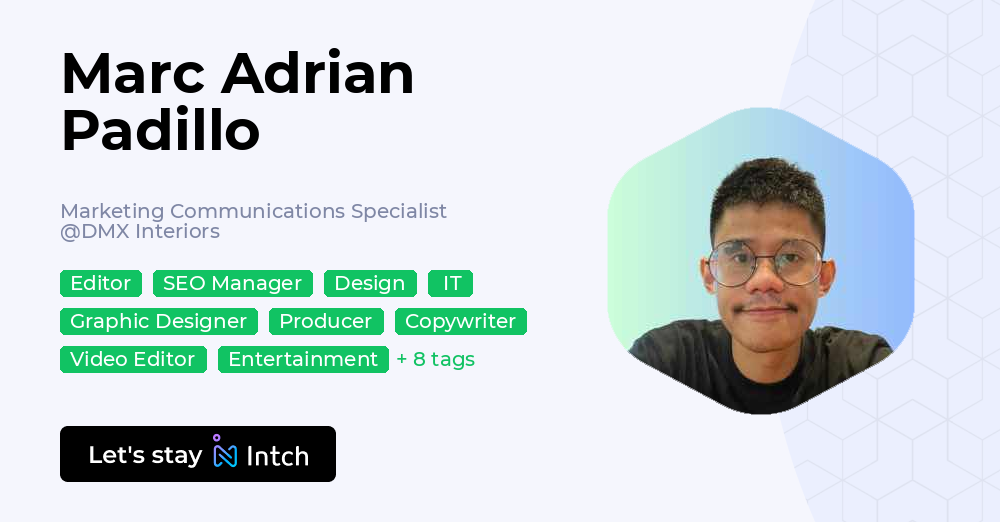 Marc Adrian Padillo

Marketing Communications Specialist
@DMX Interiors

Editor
SEO Manager
Design
IT
Graphic Designer
Producer
Copywriter
Video Editor
Entertainment
+ 8 tags

Let's stay Intch